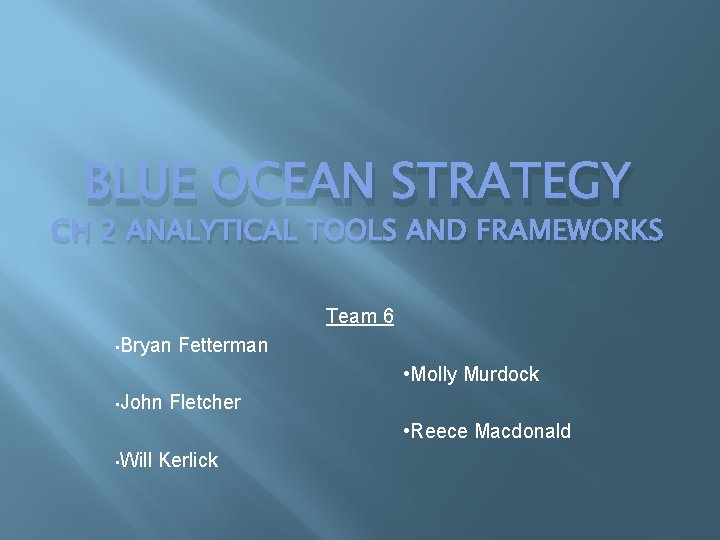 BLUE OCEAN STRATEGY
CH 2 ANALYTICAL TOOLS AND FRAMEWORKS

Team 6

•Bryan Fetterman

•John Fletcher

•Will Kerlick

•Molly Murdock

•Reece Macdonald